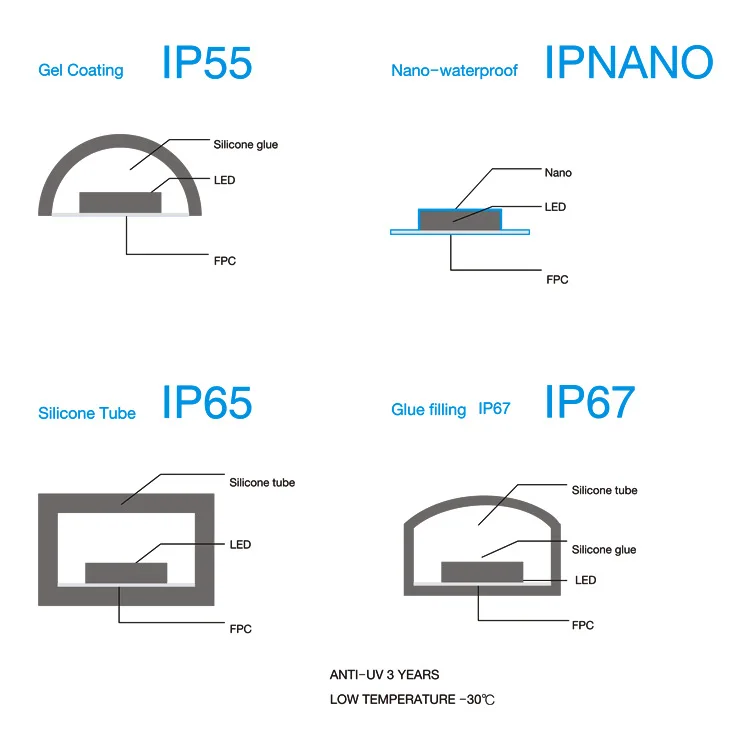 Gel Coating IP55

Silicone glue
LED
FPC

Nano-waterproof IPNANO

Nano
LED
FPC

Silicone Tube IP65

Silicone tube
LED
FPC

Glue filling IP67 IP67

Silicone tube
Silicone glue
LED
FPC

ANTI-UV 3 YEARS
LOW TEMPERATURE -30℃